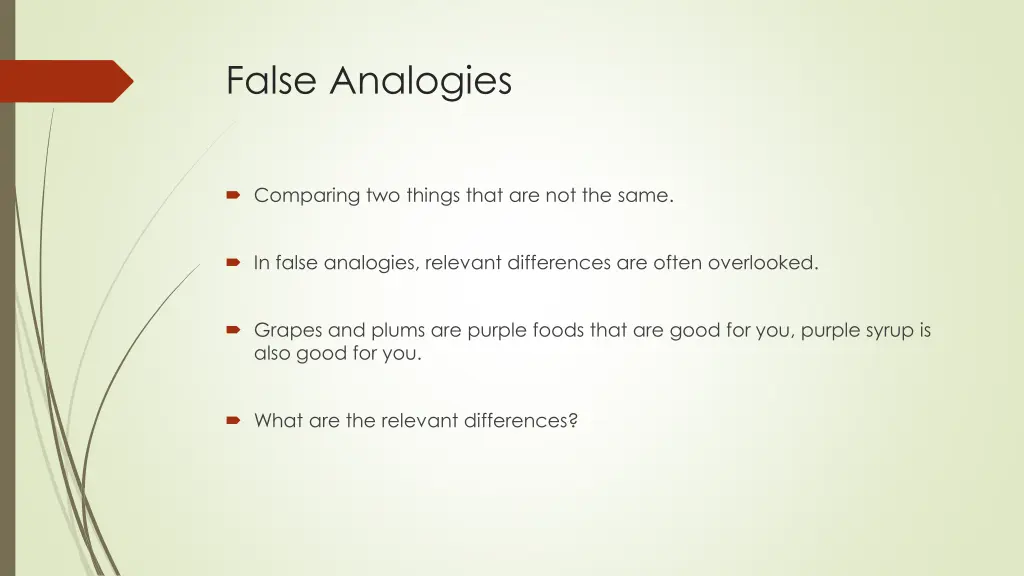 False Analogies

Comparing two things that are not the same.

In false analogies, relevant differences are often overlooked.

Grapes and plums are purple foods that are good for you, purple syrup is also good for you.

What are the relevant differences?